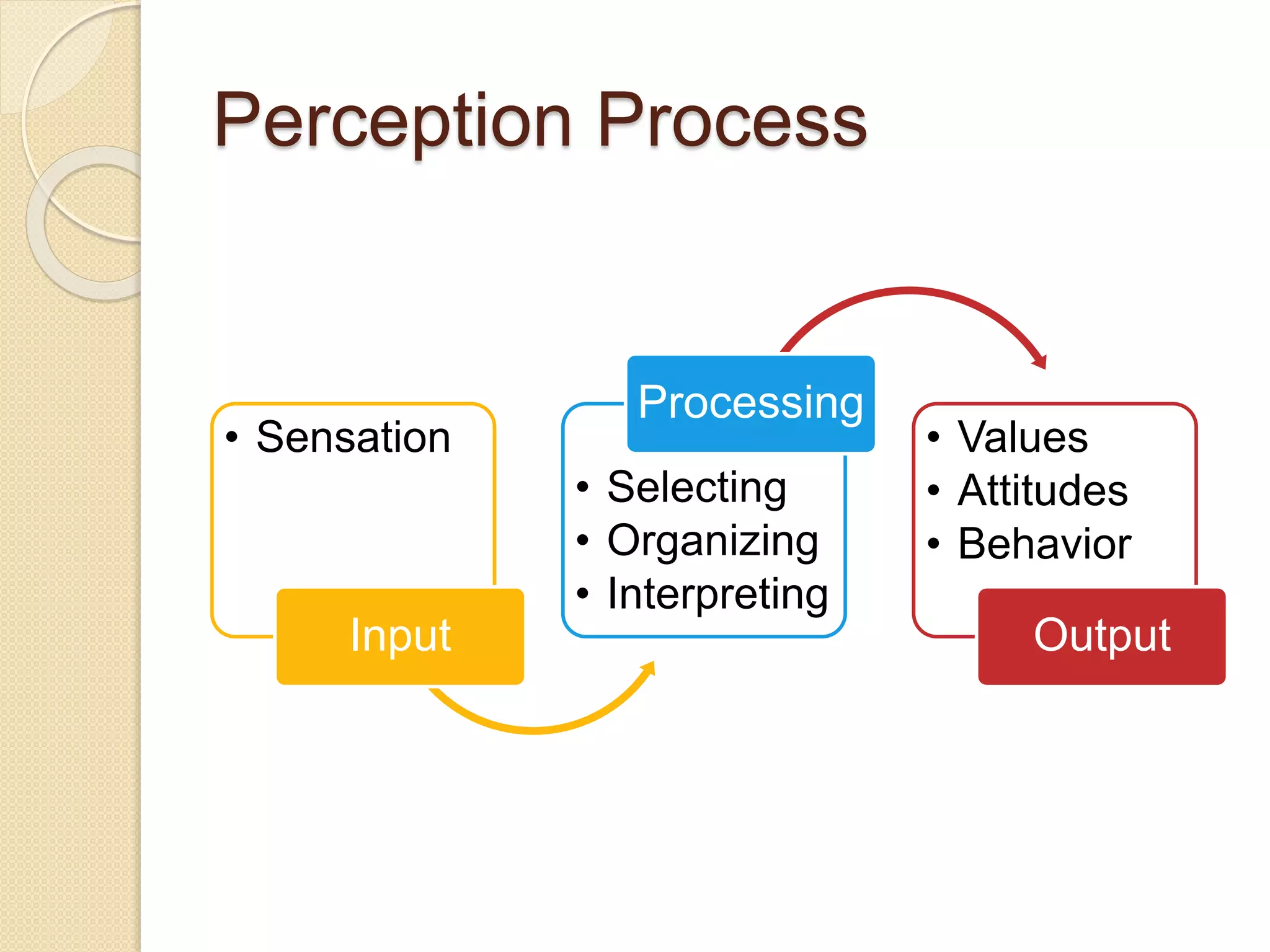 Perception Process

• Sensation

Input

Processing

• Selecting
• Organizing
• Interpreting

• Values
• Attitudes
• Behavior

Output